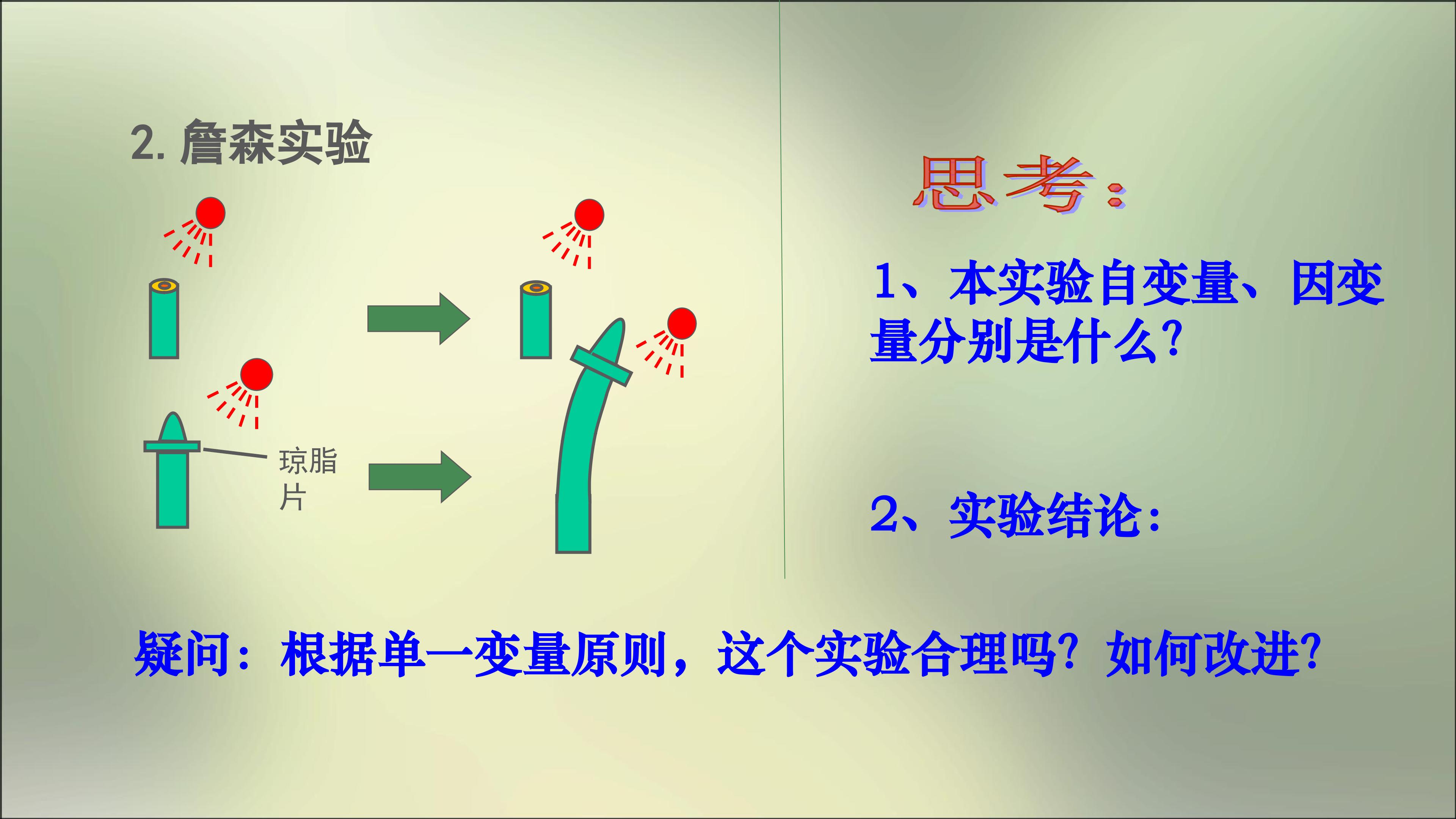 2. 詹森实验

琼脂片

思考：

1、本实验自变量、因变量分别是什么？

2、实验结论：

疑问：根据单一变量原则，这个实验合理吗？如何改进？